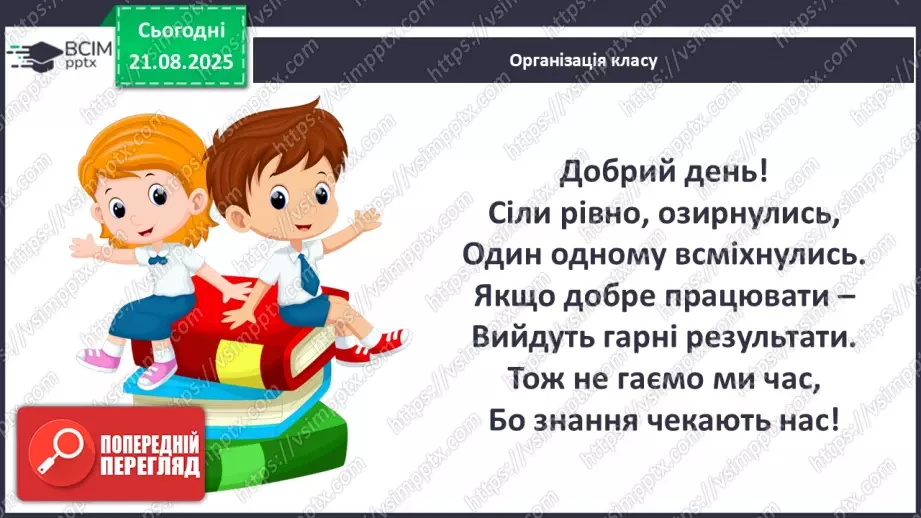 ВСІМ pptx

Сьогодні 21.08.2025

Організація класу

Добрий день!
Сіли рівно, озирнулись,
Один одному всміхнулись.
Якщо добре працювати –
Вийдуть гарні результати.
Тож не гаємо ми час,
Бо знання чекають нас!

ПОПЕРЕДНІЙ ПЕРЕГЛЯД

https://vsimpptx.com